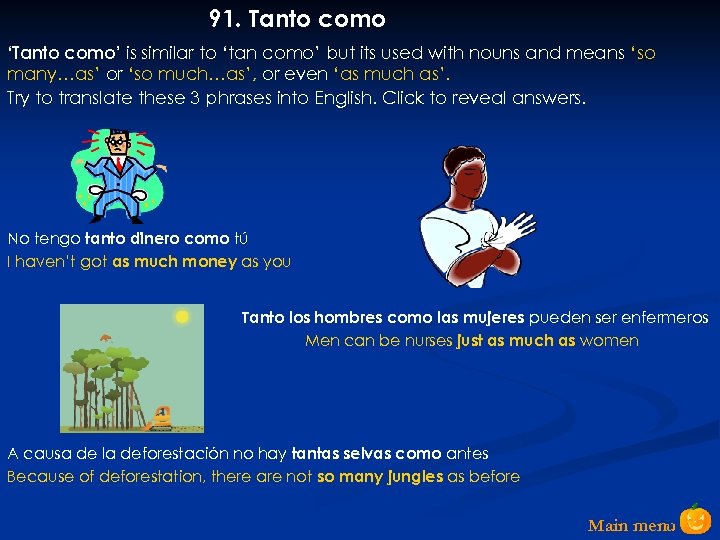 91. Tanto como

'Tanto como' is similar to 'tan como' but its used with nouns and means 'so many…as' or 'so much…as', or even 'as much as'.
Try to translate these 3 phrases into English. Click to reveal answers.

No tengo tanto dinero como tú
I haven't got as much money as you

Tanto los hombres como las mujeres pueden ser enfermeros
Men can be nurses just as much as women

A causa de la deforestación no hay tantas selvas como antes
Because of deforestation, there are not so many jungles as before

Main menu